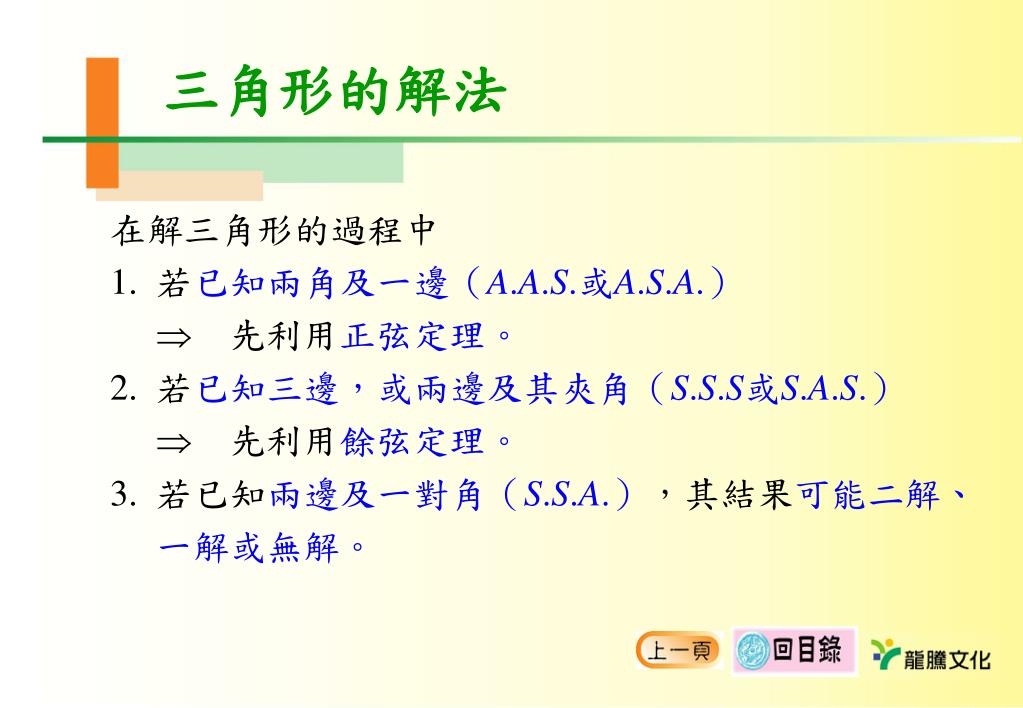 三角形的解法

在解三角形的過程中

1. 若已知兩角及一邊（A.A.S.或A.S.A.）

$\Rightarrow$ 先利用正弦定理。

2. 若已知三邊，或兩邊及其夾角（S.S.S或S.A.S.）

$\Rightarrow$ 先利用餘弦定理。

3. 若已知兩邊及一對角（S.S.A.），其結果可能二解、一解或無解。

上一頁 回目錄 龍騰文化